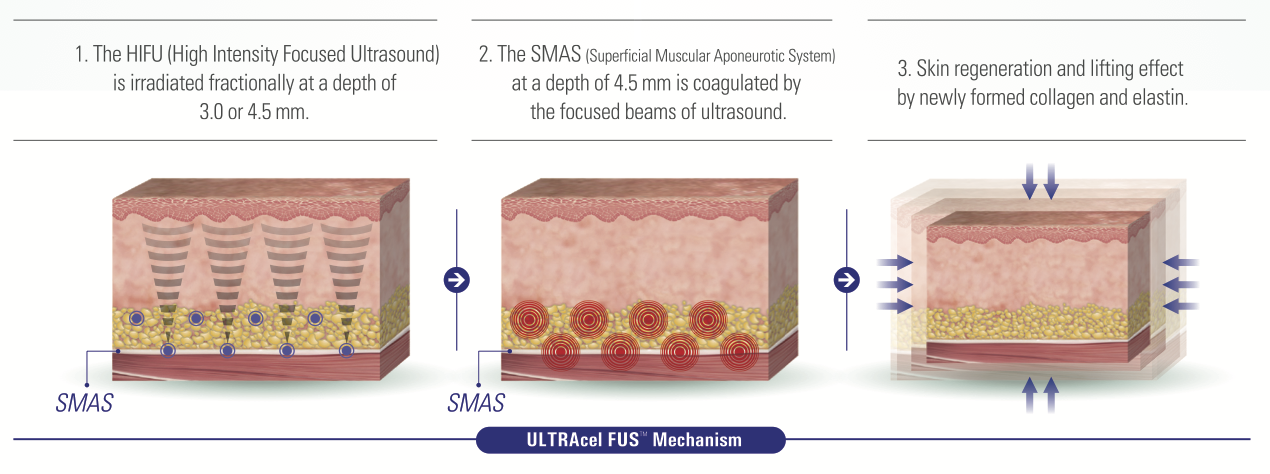 1. The HIFU (High Intensity Focused Ultrasound) is irradiated fractionally at a depth of 3.0 or 4.5 mm.

2. The SMAS (Superficial Muscular Aponeurotic System) at a depth of 4.5 mm is coagulated by the focused beams of ultrasound.

3. Skin regeneration and lifting effect by newly formed collagen and elastin.

SMAS

SMAS

ULTRAcel FUS™ Mechanism